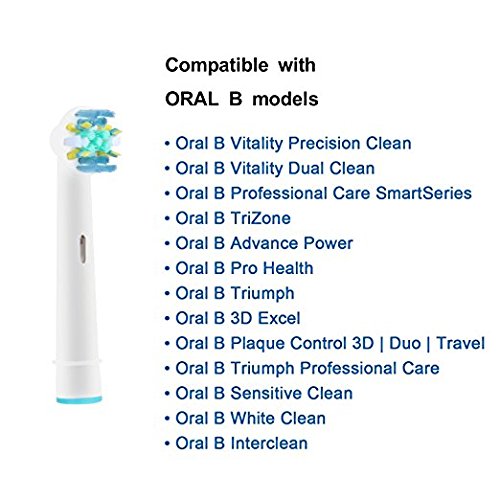 Compatible with
ORAL B models

• Oral B Vitality Precision Clean
• Oral B Vitality Dual Clean
• Oral B Professional Care SmartSeries
• Oral B TriZone
• Oral B Advance Power
• Oral B Pro Health
• Oral B Triumph
• Oral B 3D Excel
• Oral B Plaque Control 3D | Duo | Travel
• Oral B Triumph Professional Care
• Oral B Sensitive Clean
• Oral B White Clean
• Oral B Interclean